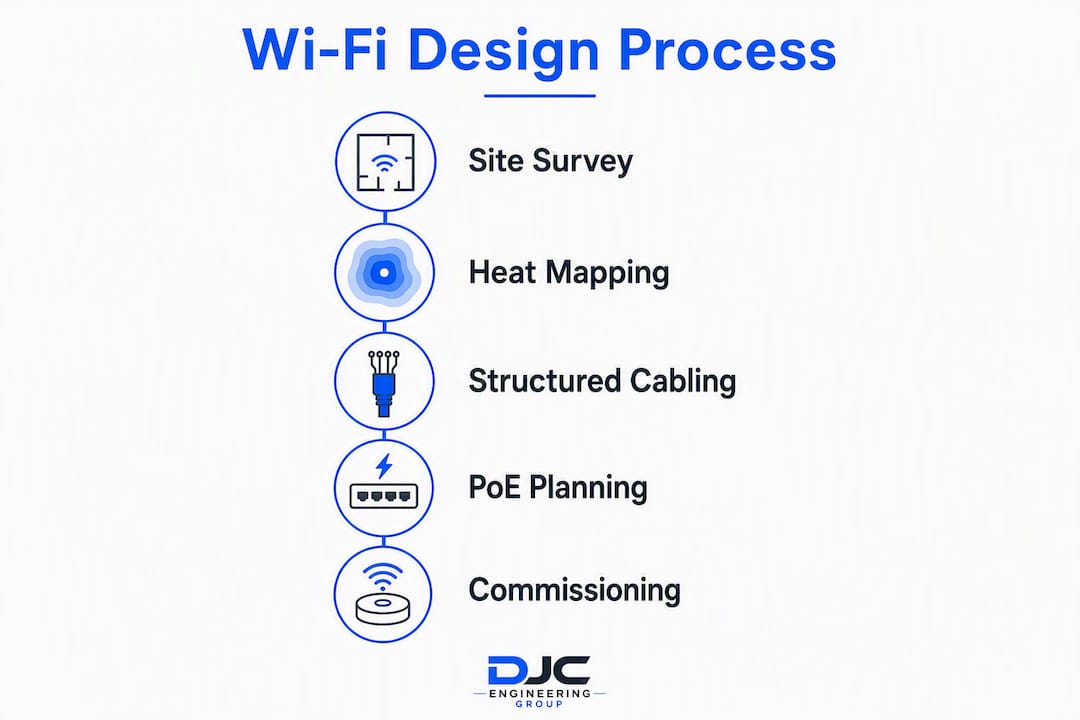 Wi-Fi Design Process

Site Survey

Heat Mapping

Structured Cabling

PoE Planning

Commissioning

DJC
ENGINEERING
GROUP